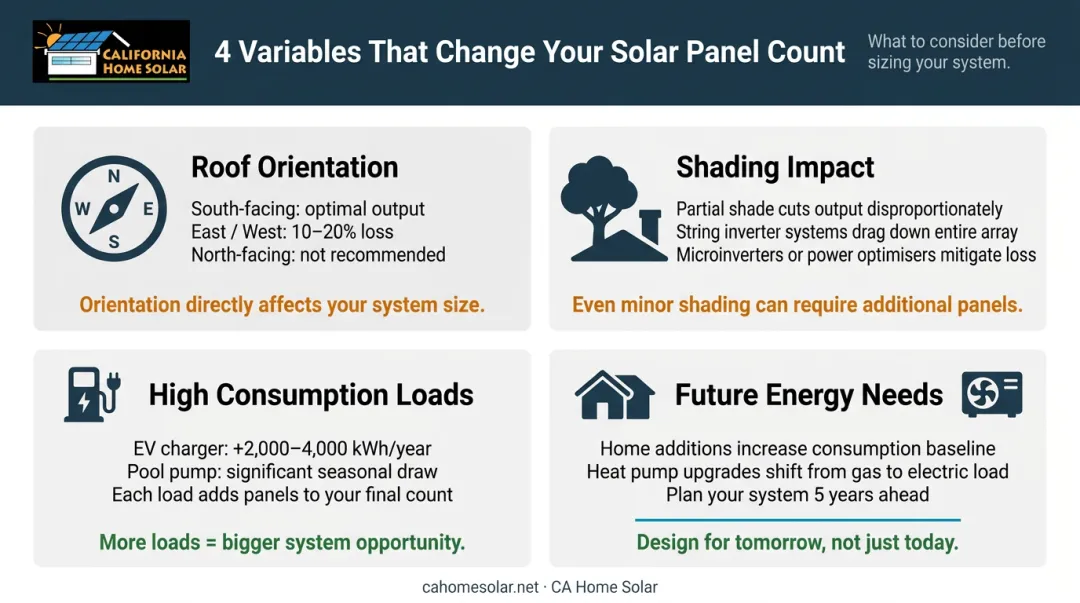 CALIFORNIA HOME SOLAR

4 Variables That Change Your Solar Panel Count

What to consider before sizing your system.

N
W E
S

Roof Orientation

South-facing: optimal output
East / West: 10–20% loss
North-facing: not recommended

Orientation directly affects your system size.

Shading Impact

Partial shade cuts output disproportionately
String inverter systems drag down entire array
Microinverters or power optimisers mitigate loss

Even minor shading can require additional panels.

High Consumption Loads

EV charger: +2,000–4,000 kWh/year
Pool pump: significant seasonal draw
Each load adds panels to your final count

More loads = bigger system opportunity.

Future Energy Needs

Home additions increase consumption baseline
Heat pump upgrades shift from gas to electric load
Plan your system 5 years ahead

Design for tomorrow, not just today.

cahomesolar.net · CA Home Solar